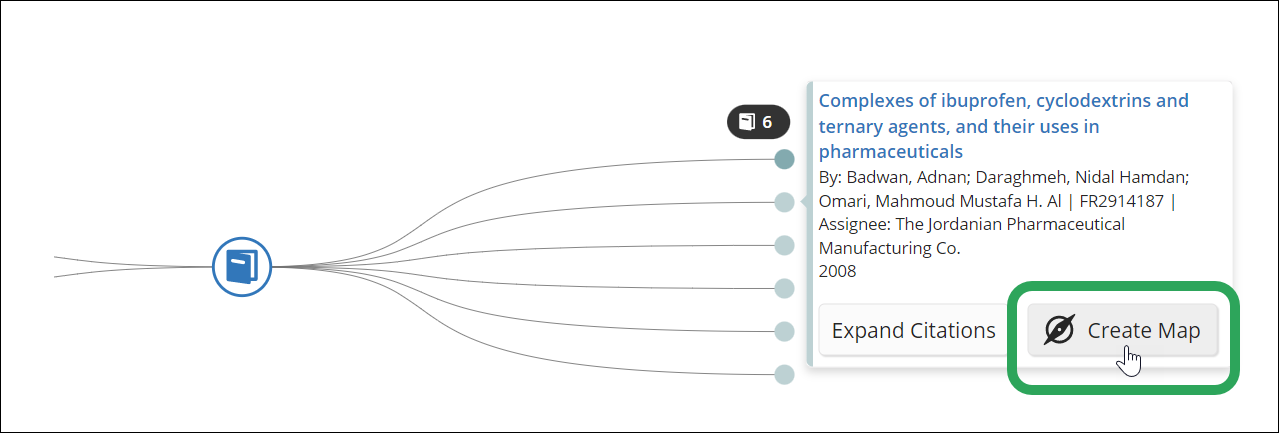 6

Complexes of ibuprofen, cyclodextrins and ternary agents, and their uses in pharmaceuticals

By: Badwan, Adnan; Daraghmeh, Nidal Hamdan; Omari, Mahmoud Mustafa H. Al | FR2914187 | Assignee: The Jordanian Pharmaceutical Manufacturing Co.
2008

Expand Citations

Create Map